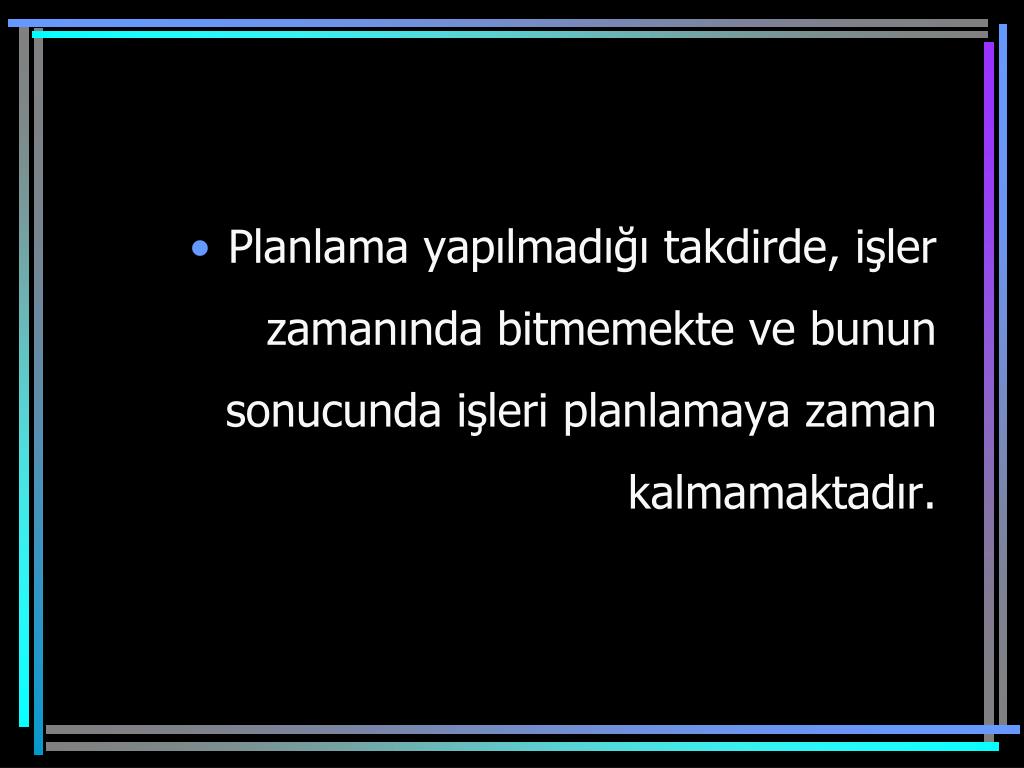 • Planlama yapılmadığı takdirde, işler zamanında bitmemekte ve bunun sonucunda işleri planlamaya zaman kalmamaktadır.